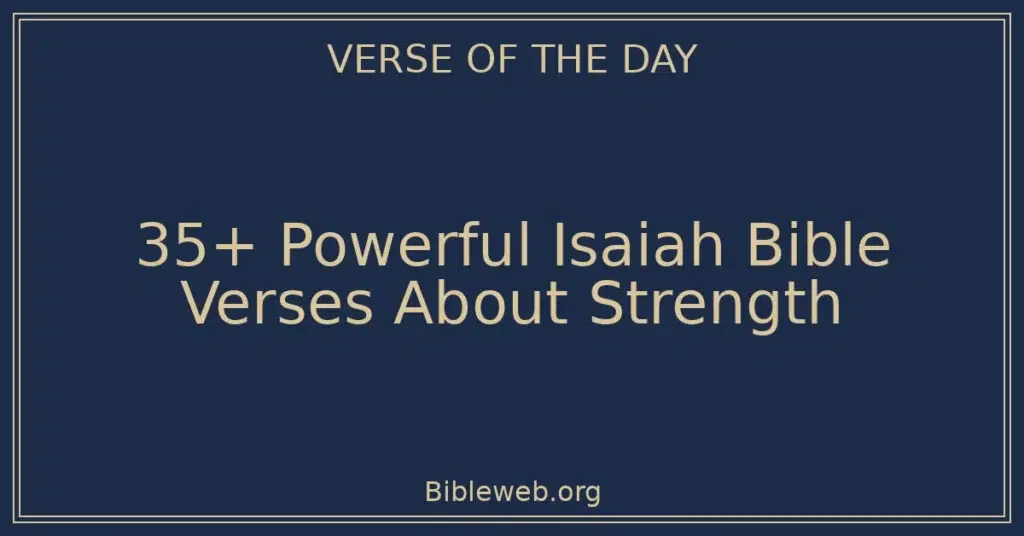 VERSE OF THE DAY

35+ Powerful Isaiah Bible Verses About Strength

Bibleweb.org